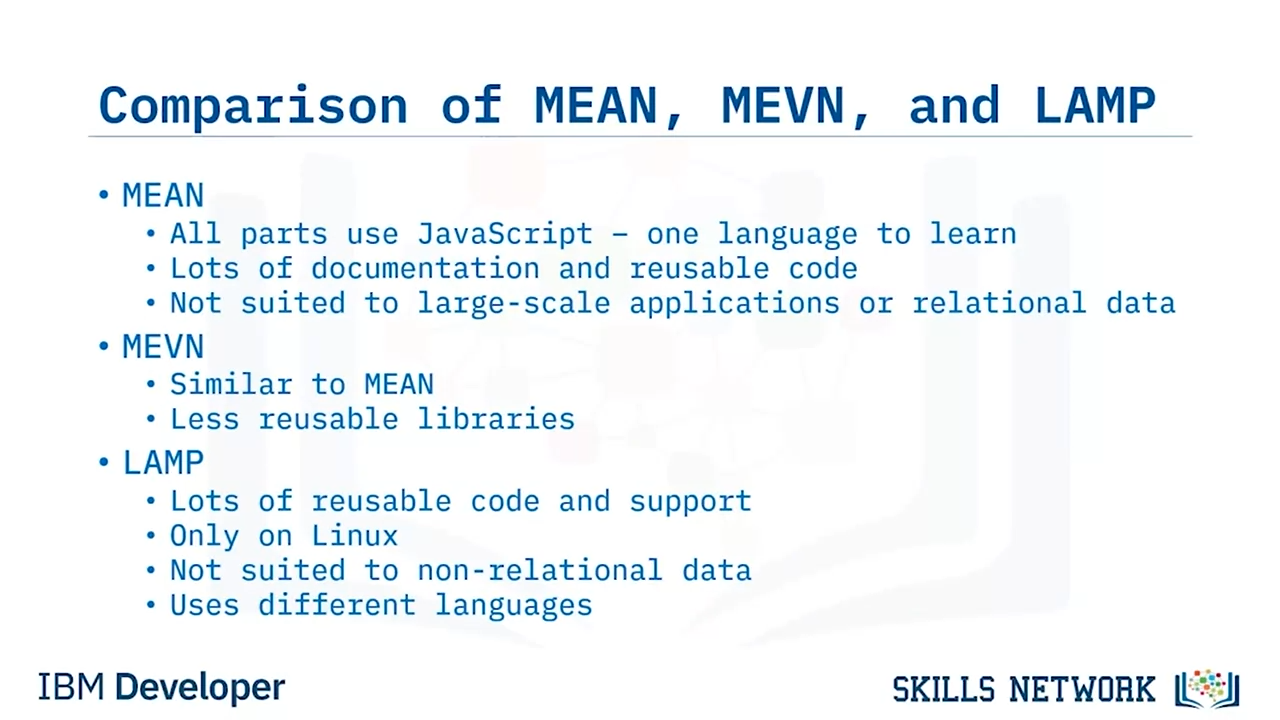 Comparison of MEAN, MEVN, and LAMP

• MEAN
  • All parts use JavaScript – one language to learn
  • Lots of documentation and reusable code
  • Not suited to large-scale applications or relational data
• MEVN
  • Similar to MEAN
  • Less reusable libraries
• LAMP
  • Lots of reusable code and support
  • Only on Linux
  • Not suited to non-relational data
  • Uses different languages

IBM Developer

SKILLS NETWORK